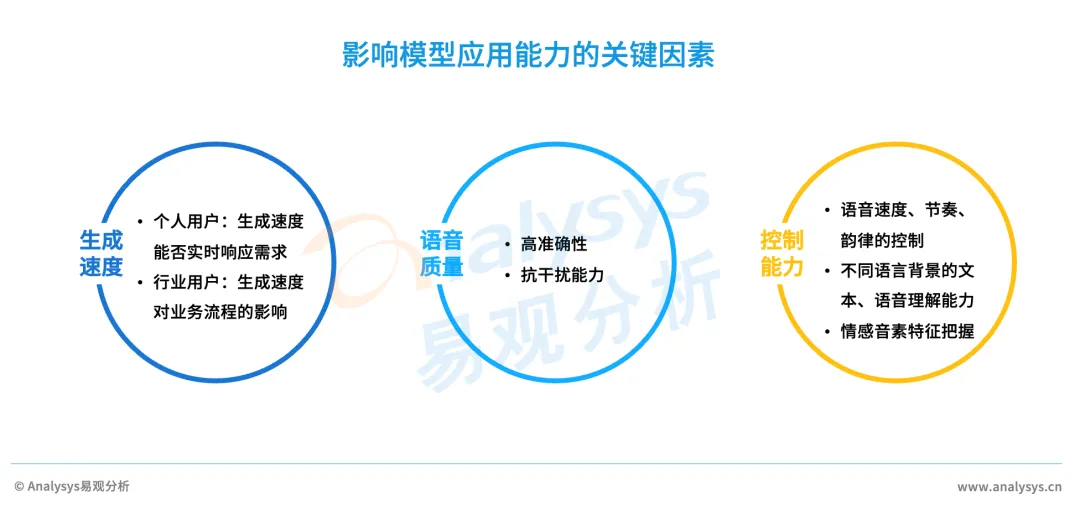 影响模型应用能力的关键因素

生成速度

• 个人用户：生成速度能否实时响应需求
• 行业用户：生成速度对业务流程的影响

语音质量

• 高准确性
• 抗干扰能力

控制能力

• 语音速度、节奏、韵律的控制
• 不同语言背景的文本、语音理解能力
• 情感音素特征把握

Analysys
易观分析

© Analysys易观分析

www.analysys.cn